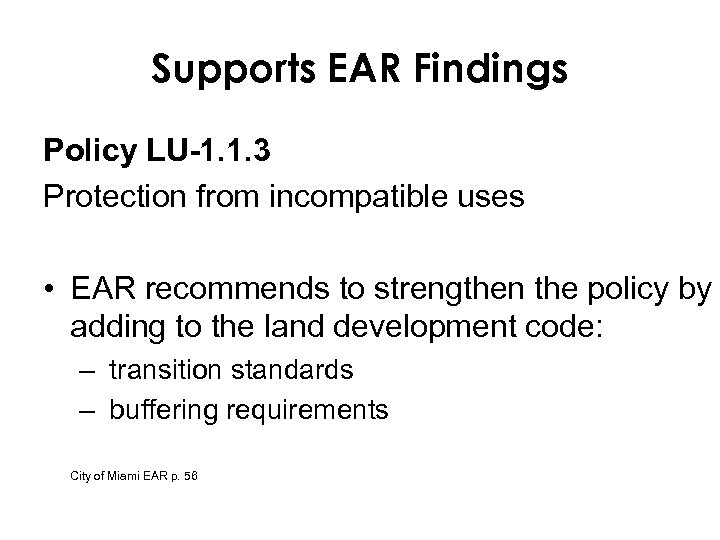 Supports EAR Findings

Policy LU-1.1.3
Protection from incompatible uses

• EAR recommends to strengthen the policy by adding to the land development code:
– transition standards
– buffering requirements

City of Miami EAR p. 56